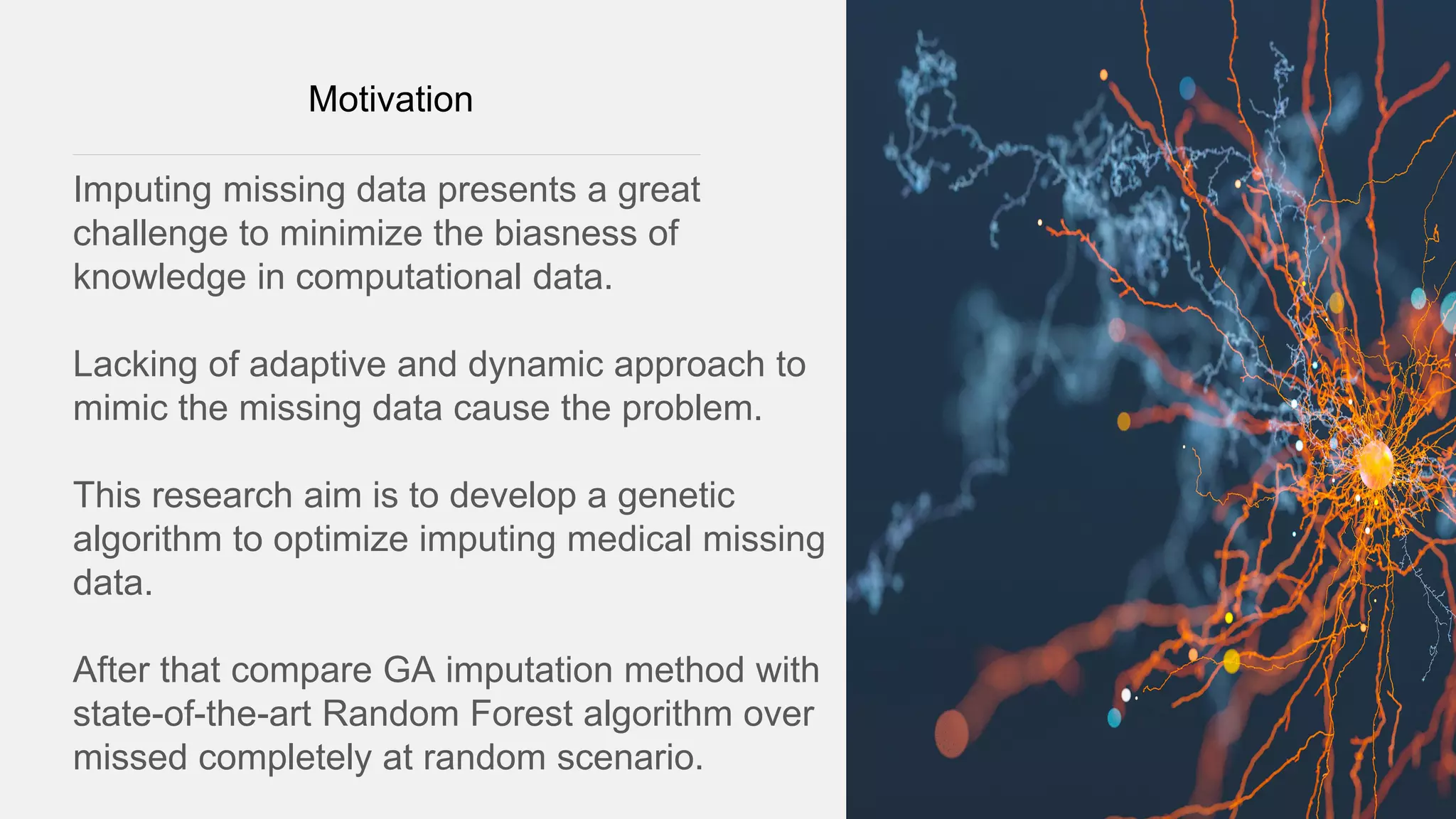 Motivation

Imputing missing data presents a great challenge to minimize the biasness of knowledge in computational data.

Lacking of adaptive and dynamic approach to mimic the missing data cause the problem.

This research aim is to develop a genetic algorithm to optimize imputing medical missing data.

After that compare GA imputation method with state-of-the-art Random Forest algorithm over missed completely at random scenario.